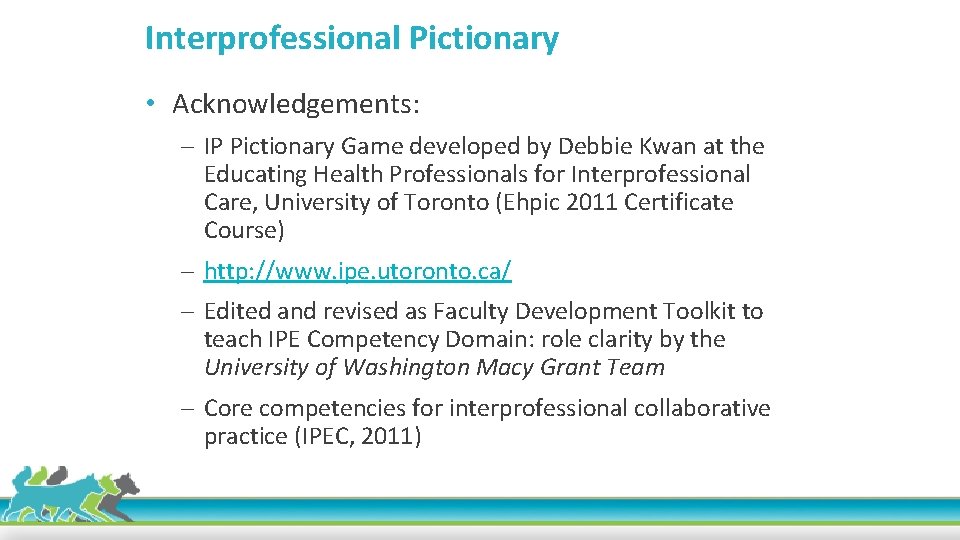 Interprofessional Pictionary

• Acknowledgements:

– IP Pictionary Game developed by Debbie Kwan at the Educating Health Professionals for Interprofessional Care, University of Toronto (Ehpic 2011 Certificate Course)

– http://www.ipe.utoronto.ca/

– Edited and revised as Faculty Development Toolkit to teach IPE Competency Domain: role clarity by the University of Washington Macy Grant Team

– Core competencies for interprofessional collaborative practice (IPEC, 2011)